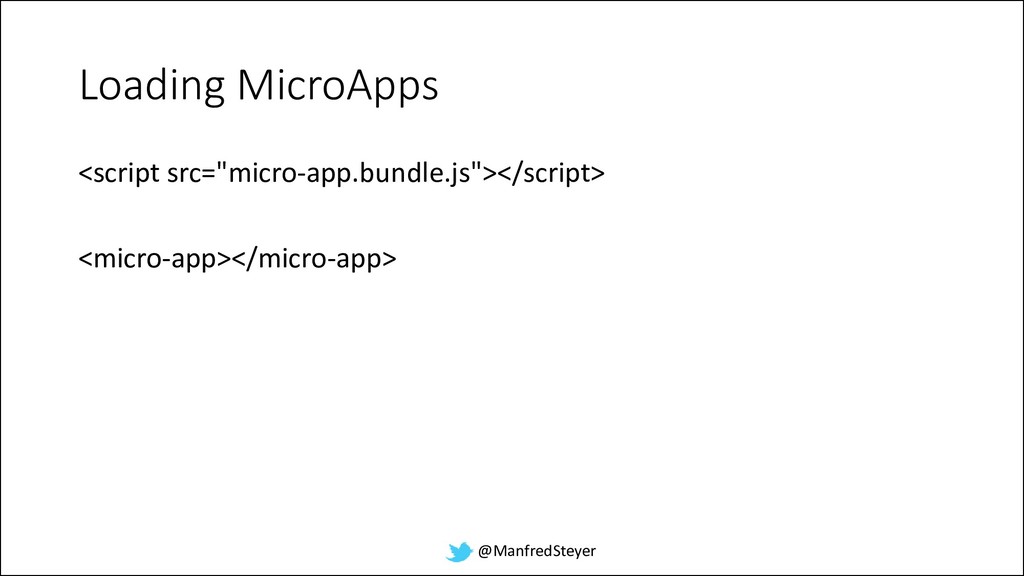 Loading MicroApps

<script src="micro-app.bundle.js"></script>

<micro-app></micro-app>

@ManfredSteyer